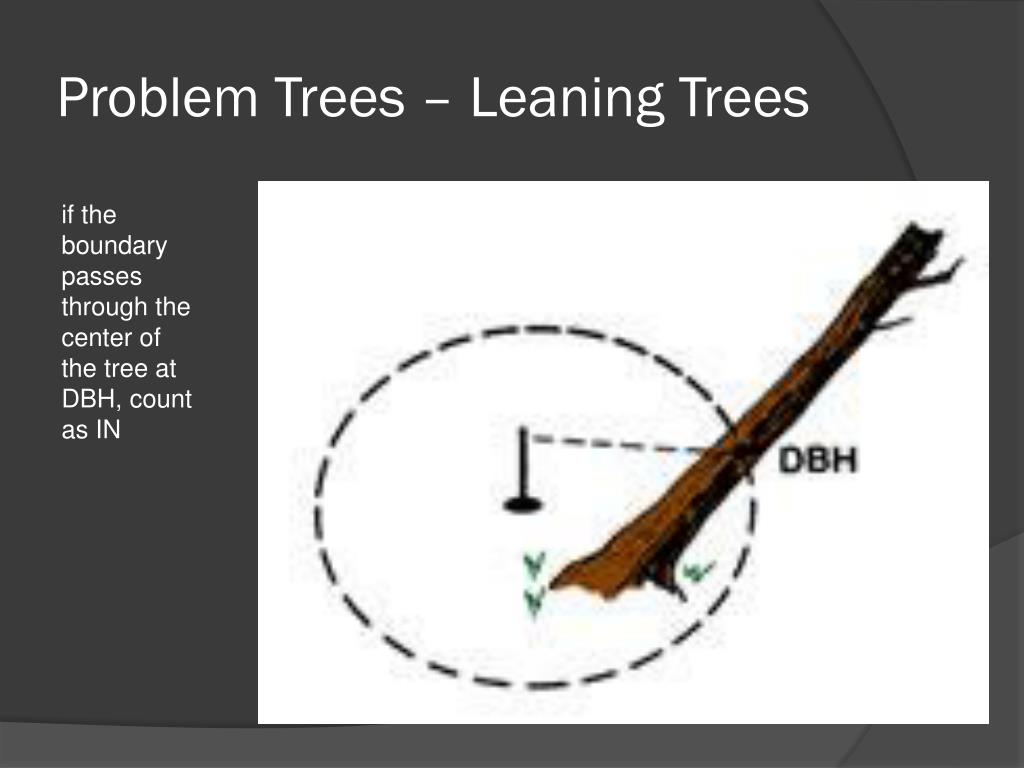 Problem Trees – Leaning Trees

if the boundary passes through the center of the tree at DBH, count as IN

DBH